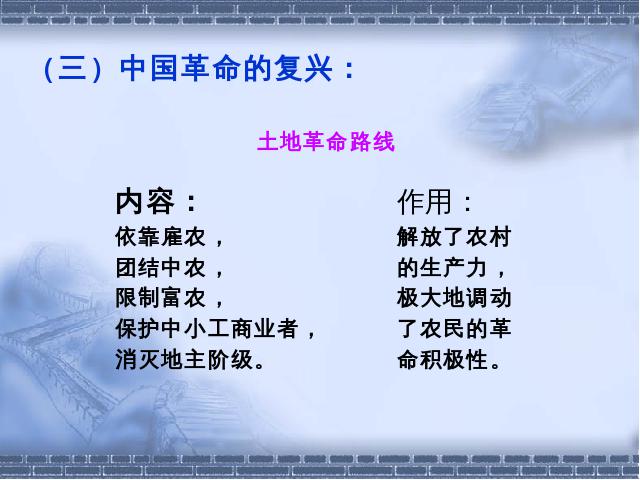 （三）中国革命的复兴：

土地革命路线

内容：
依靠雇农，
团结中农，
限制富农，
保护中小工商业者，
消灭地主阶级。

作用：
解放了农村的生产力，极大地调动了农民的革命积极性。